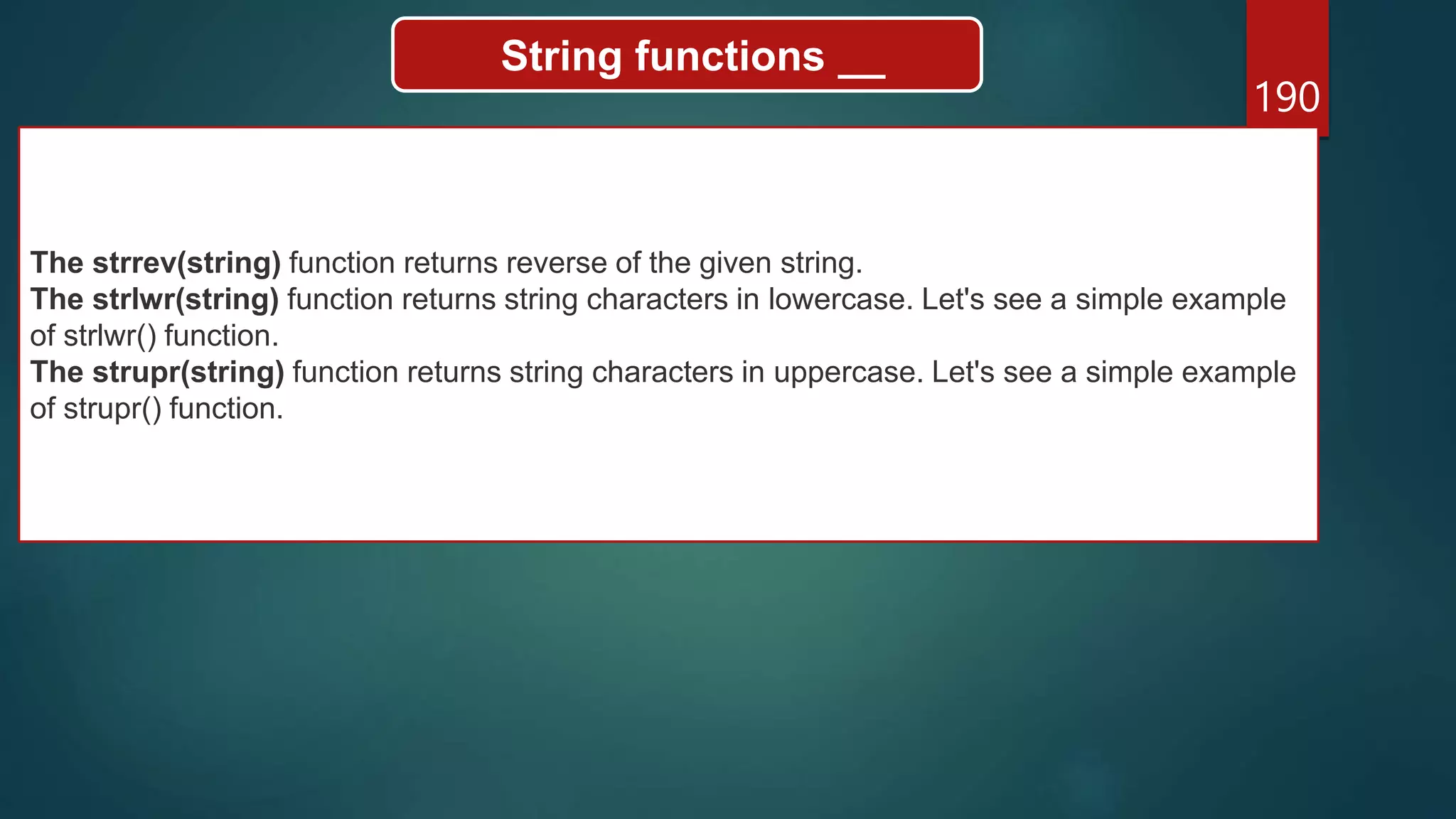 String functions __

190

The strrev(string) function returns reverse of the given string.
The strlwr(string) function returns string characters in lowercase. Let's see a simple example of strlwr() function.
The strupr(string) function returns string characters in uppercase. Let's see a simple example of strupr() function.